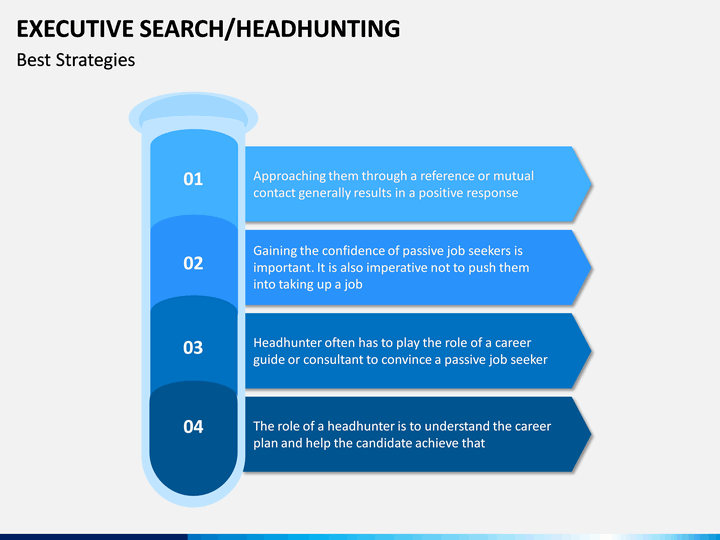 EXECUTIVE SEARCH/HEADHUNTING

Best Strategies

01

Approaching them through a reference or mutual contact generally results in a positive response

02

Gaining the confidence of passive job seekers is important. It is also imperative not to push them into taking up a job

03

Headhunter often has to play the role of a career guide or consultant to convince a passive job seeker

04

The role of a headhunter is to understand the career plan and help the candidate achieve that